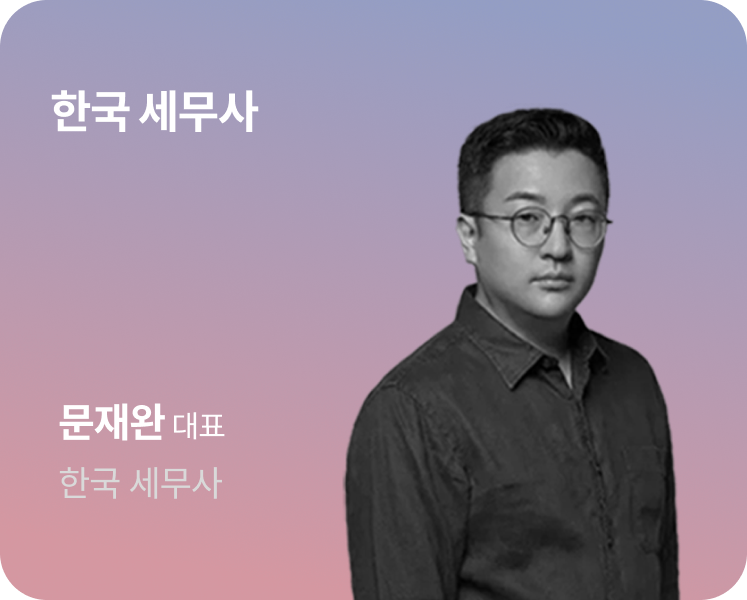 한국 세무사

문재완 대표
한국 세무사